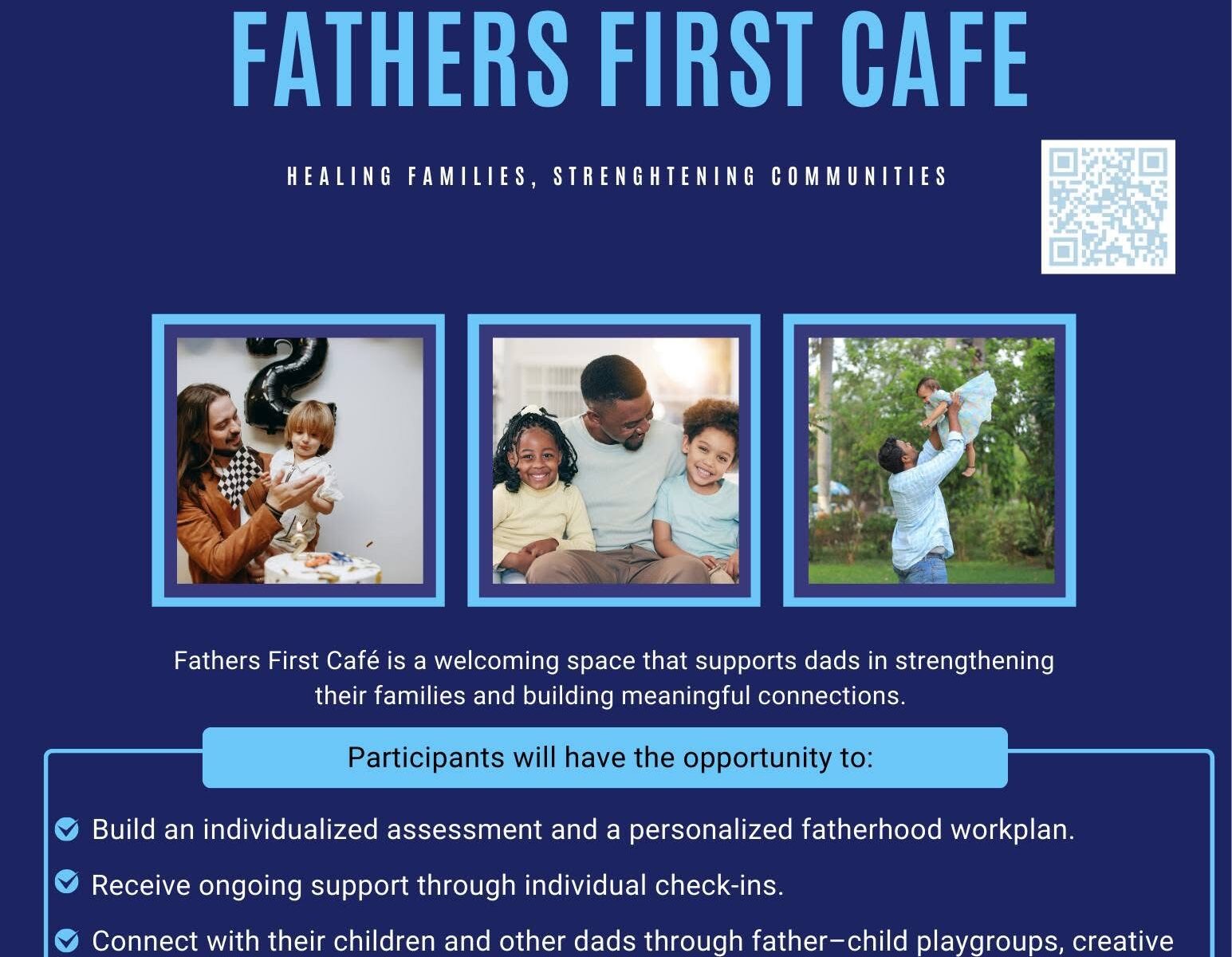 FATHERS FIRST CAFE

HEALING FAMILIES, STRENGHTENING COMMUNITIES

Fathers First Café is a welcoming space that supports dads in strengthening their families and building meaningful connections.

Participants will have the opportunity to:

Build an individualized assessment and a personalized fatherhood workplan.

Receive ongoing support through individual check-ins.

Connect with their children and other dads through father–child playgroups, creative